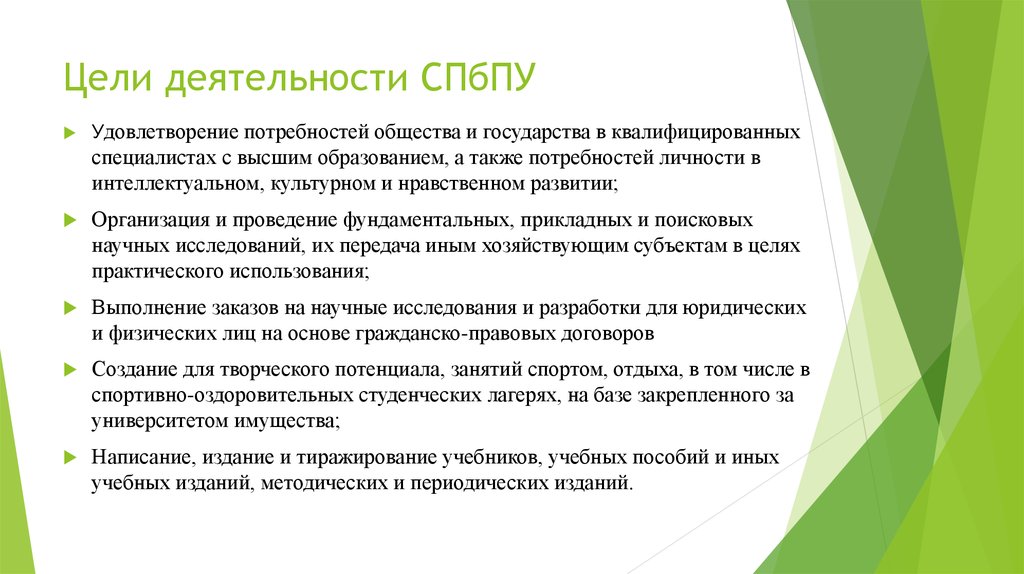 Цели деятельности СПбПУ

Удовлетворение потребностей общества и государства в квалифицированных специалистах с высшим образованием, а также потребностей личности в интеллектуальном, культурном и нравственном развитии;

Организация и проведение фундаментальных, прикладных и поисковых научных исследований, их передача иным хозяйствующим субъектам в целях практического использования;

Выполнение заказов на научные исследования и разработки для юридических и физических лиц на основе гражданско-правовых договоров

Создание для творческого потенциала, занятий спортом, отдыха, в том числе в спортивно-оздоровительных студенческих лагерях, на базе закрепленного за университетом имущества;

Написание, издание и тиражирование учебников, учебных пособий и иных учебных изданий, методических и периодических изданий.